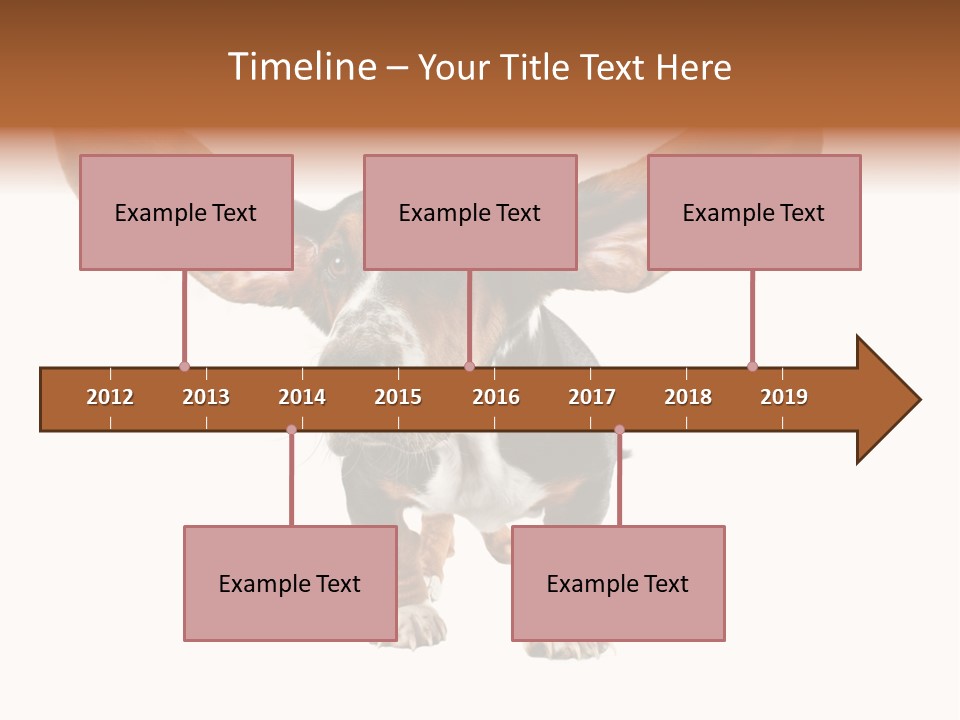 Timeline – Your Title Text Here

Example Text

Example Text

Example Text

2012 2013 2014 2015 2016 2017 2018 2019

Example Text

Example Text